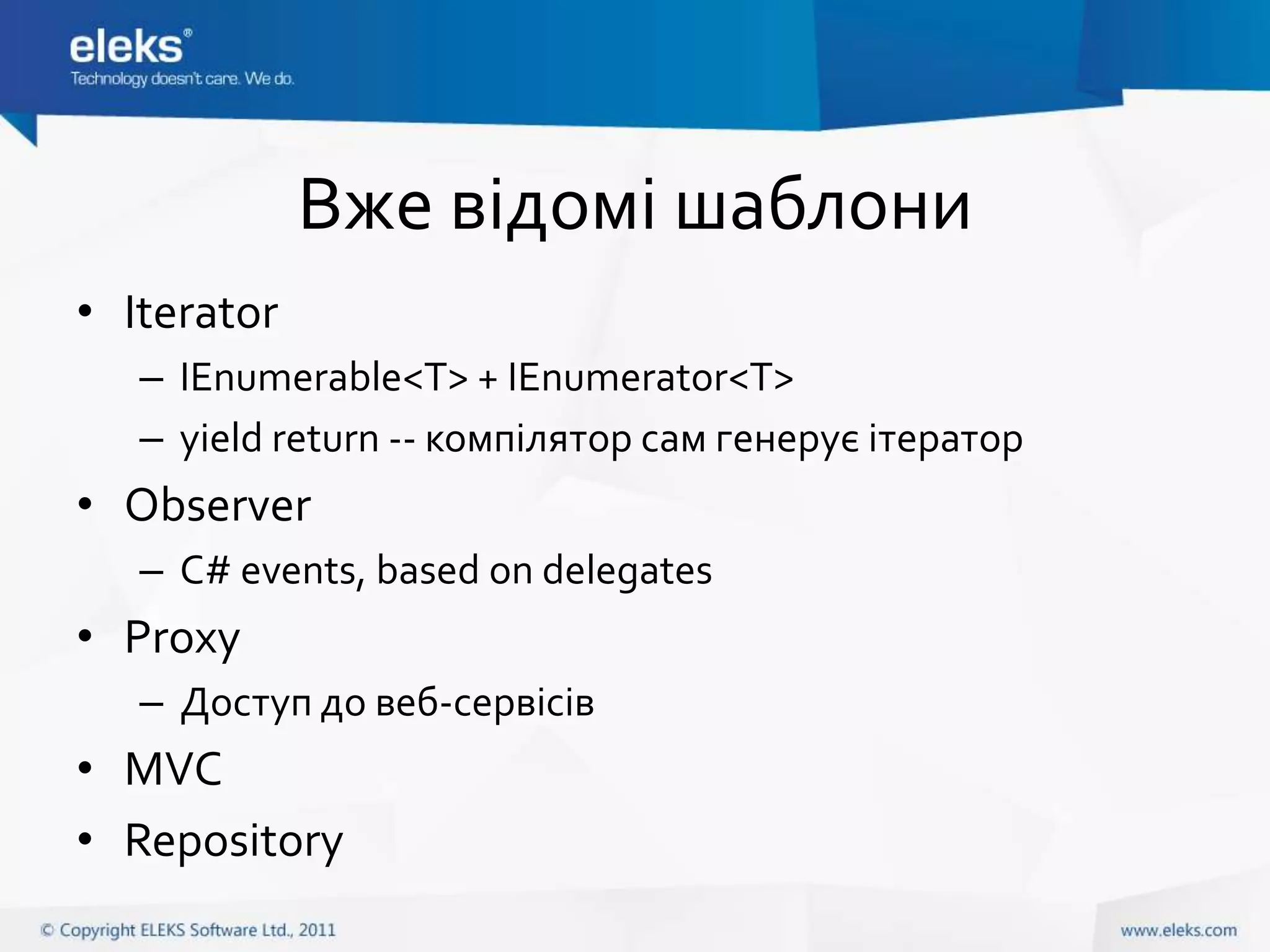 eleks®
Technology doesn't care. We do.

Вже відомі шаблони

• Iterator
– IEnumerable<T> + IEnumerator<T>
– yield return -- компілятор сам генерує ітератор
• Observer
– C# events, based on delegates
• Proxy
– Доступ до веб-сервісів
• MVC
• Repository

© Copyright ELEKS Software Ltd., 2011

www.eleks.com